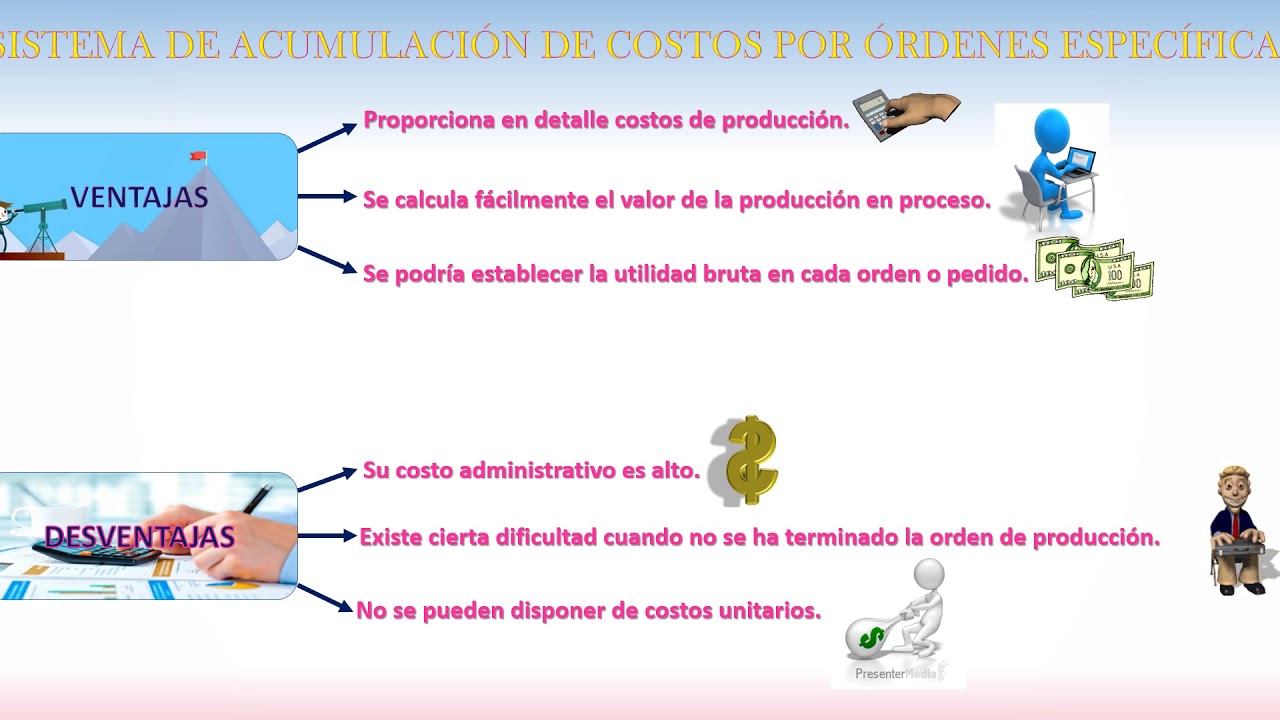 SISTEMA DE ACUMULACIÓN DE COSTOS POR ÓRDENES ESPECÍFICA

VENTAJAS

Proporciona en detalle costos de producción.

Se calcula fácilmente el valor de la producción en proceso.

Se podría establecer la utilidad bruta en cada orden o pedido.

DESVENTAJAS

Su costo administrativo es alto.

Existe cierta dificultad cuando no se ha terminado la orden de producción.

No se pueden disponer de costos unitarios.

PresenterMedia